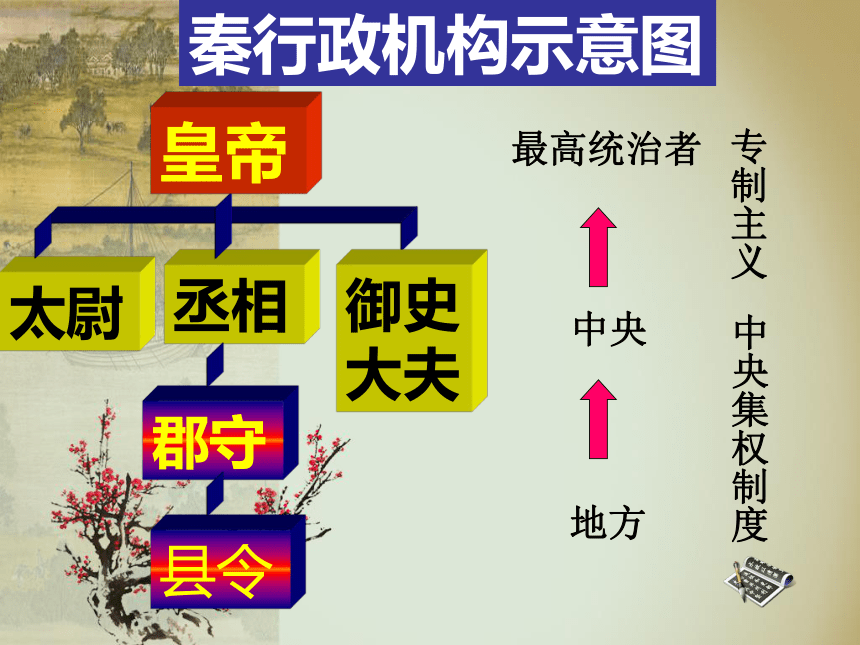 秦行政机构示意图

皇帝

太尉

丞相

御史大夫

郡守

县令

最高统治者

中央

地方

专制主义

中央集权制度